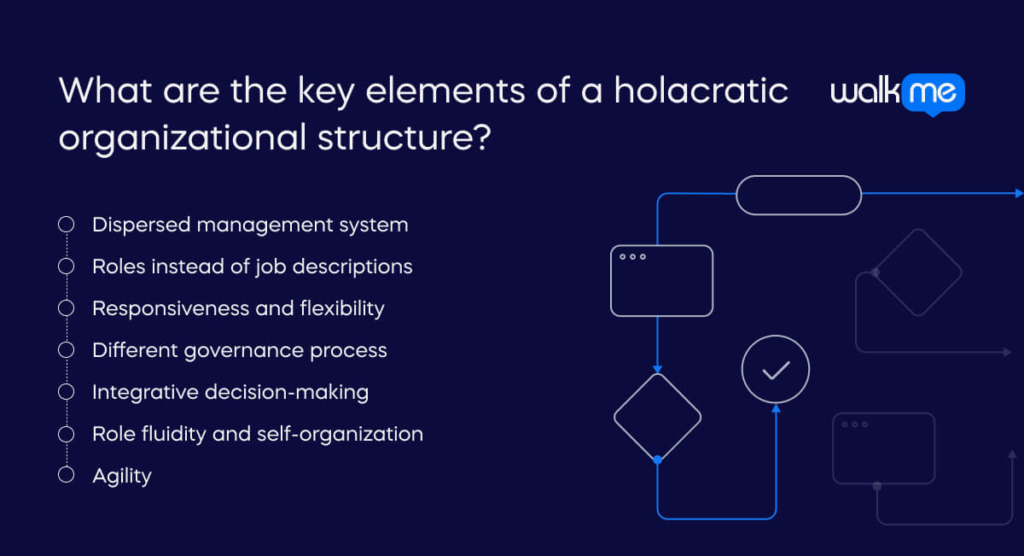 What are the key elements of a holacratic organizational structure?

walkme

Dispersed management system
Roles instead of job descriptions
Responsiveness and flexibility
Different governance process
Integrative decision-making
Role fluidity and self-organization
Agility